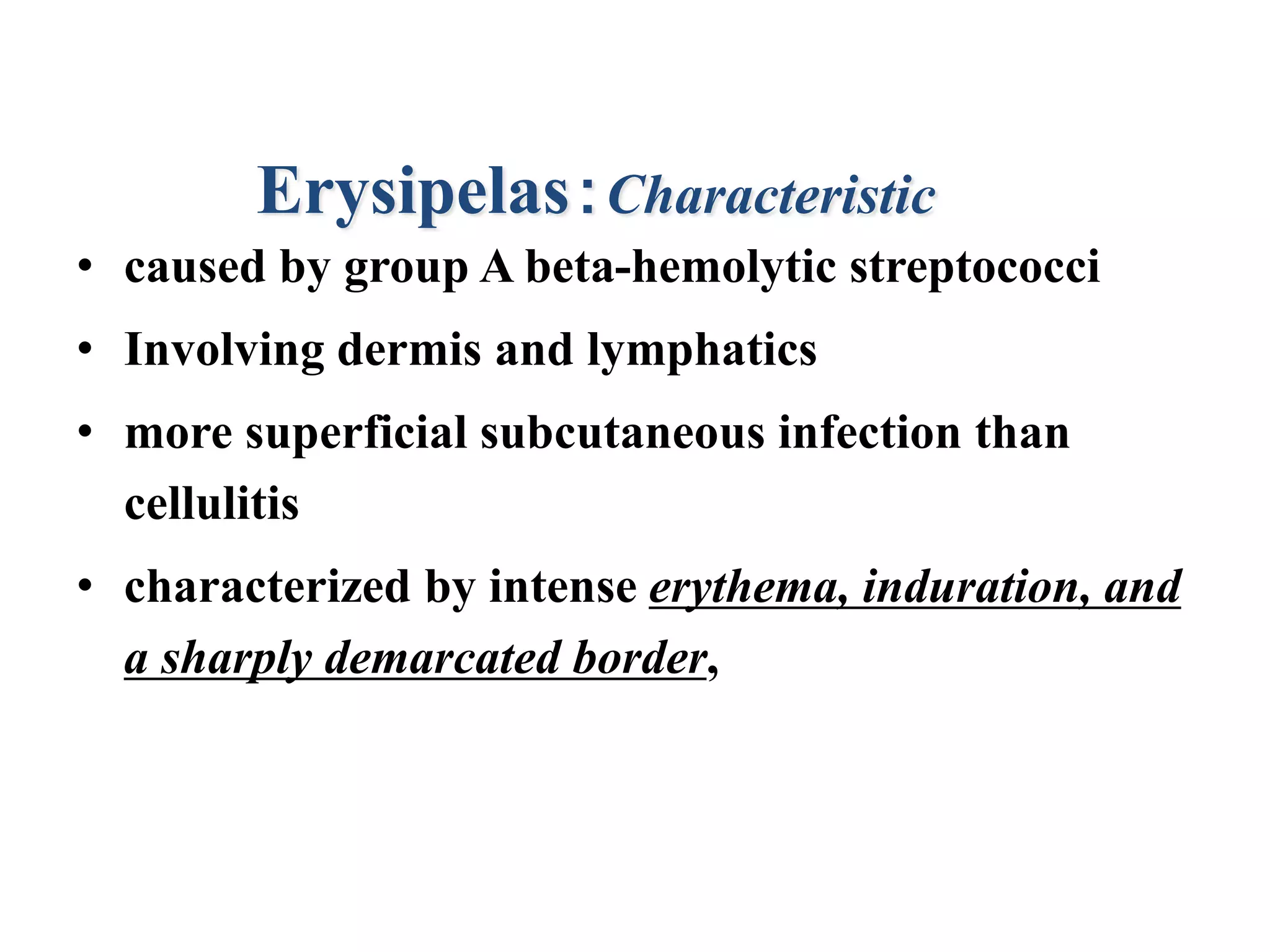 Erysipelas : Characteristic

• caused by group A beta-hemolytic streptococci

• Involving dermis and lymphatics

• more superficial subcutaneous infection than cellulitis

• characterized by intense erythema, induration, and a sharply demarcated border,